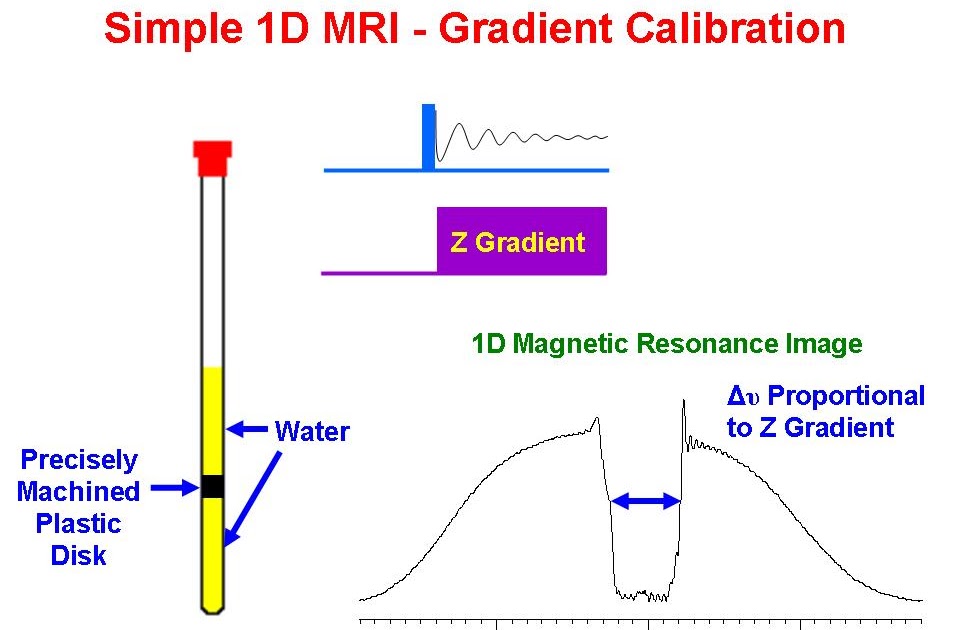 Simple 1D MRI - Gradient Calibration

Z Gradient

1D Magnetic Resonance Image

$\Delta\upsilon$ Proportional to Z Gradient

Water

Precisely Machined Plastic Disk